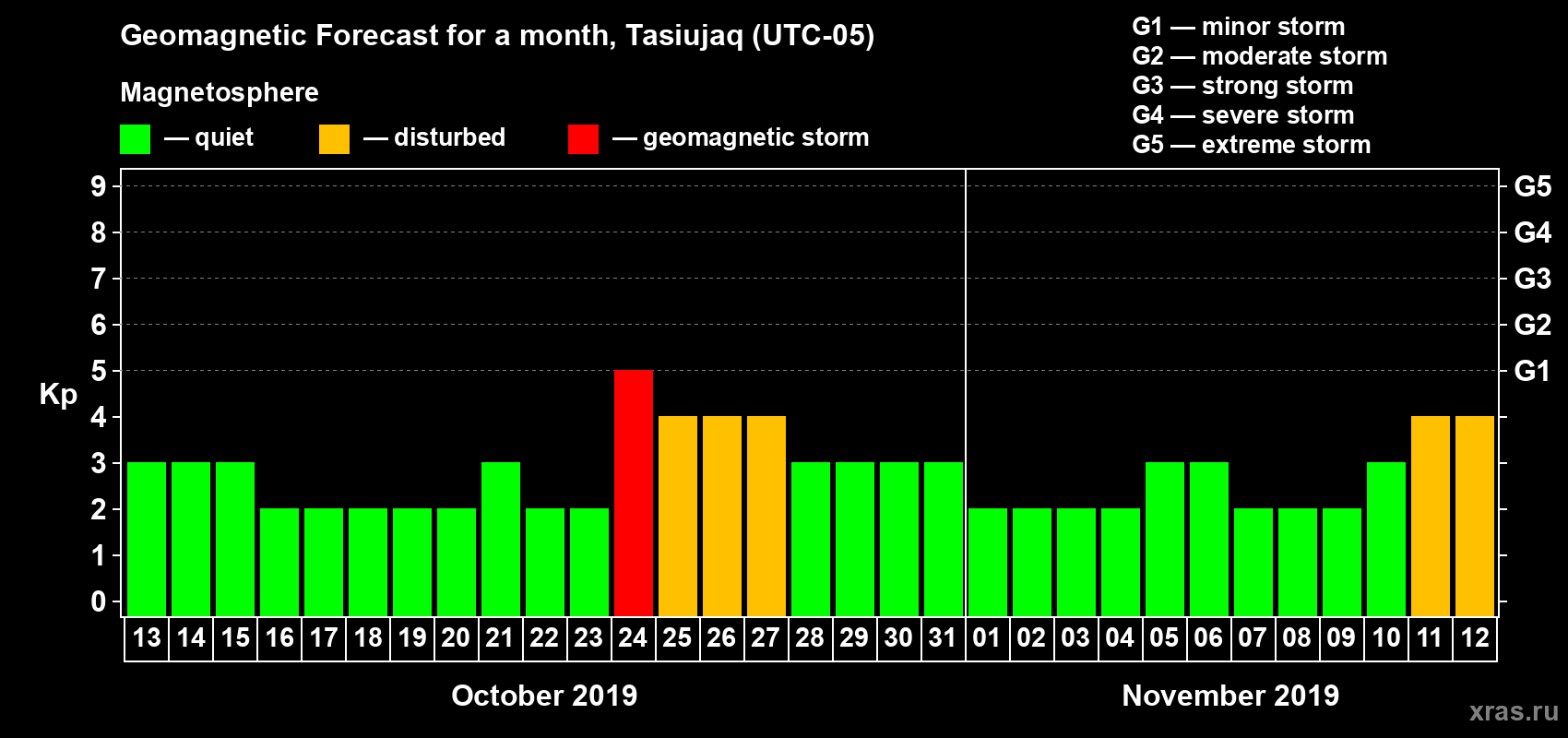 Geomagnetic Forecast for a month, Tasiujaq (UTC-05)

Magnetosphere

— quiet — disturbed — geomagnetic storm

G1 — minor storm
G2 — moderate storm
G3 — strong storm
G4 — severe storm
G5 — extreme storm

Kp

9
8
7
6
5
4
3
2
1
0

G5
G4
G3
G2
G1

13 14 15 16 17 18 19 20 21 22 23 24 25 26 27 28 29 30 31 01 02 03 04 05 06 07 08 09 10 11 12

October 2019

November 2019

xras.ru